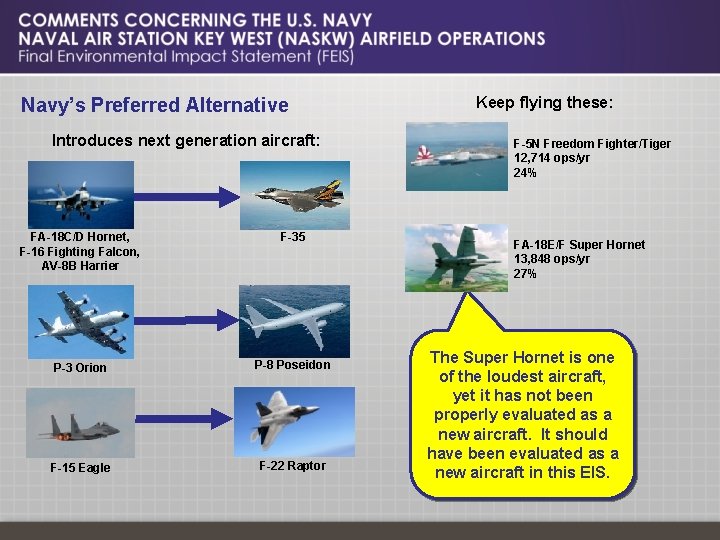 COMMENTS CONCERNING THE U.S. NAVY
NAVAL AIR STATION KEY WEST (NASKW) AIRFIELD OPERATIONS
Final Environmental Impact Statement (FEIS)

Navy's Preferred Alternative

Introduces next generation aircraft:

FA-18C/D Hornet, F-16 Fighting Falcon, AV-8B Harrier

F-35

P-3 Orion

P-8 Poseidon

F-15 Eagle

F-22 Raptor

Keep flying these:

F-5N Freedom Fighter/Tiger
12,714 ops/yr
24%

FA-18E/F Super Hornet
13,848 ops/yr
27%

The Super Hornet is one of the loudest aircraft, yet it has not been properly evaluated as a new aircraft. It should have been evaluated as a new aircraft in this EIS.